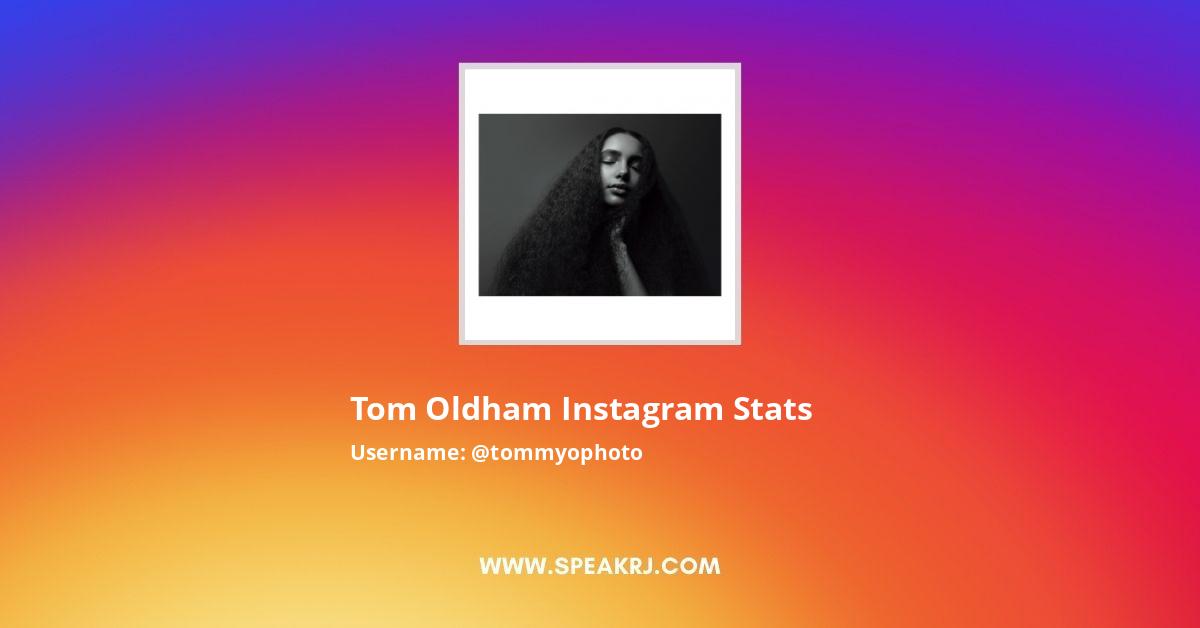 Tom Oldham Instagram Stats

Username: @tommyophoto

WWW.SPEAKRJ.COM